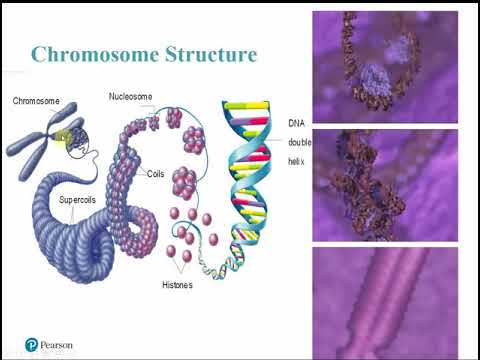 Chromosome Structure

Chromosome

Nucleosome

DNA double helix

Coils

Supercoils

Histones

Pearson